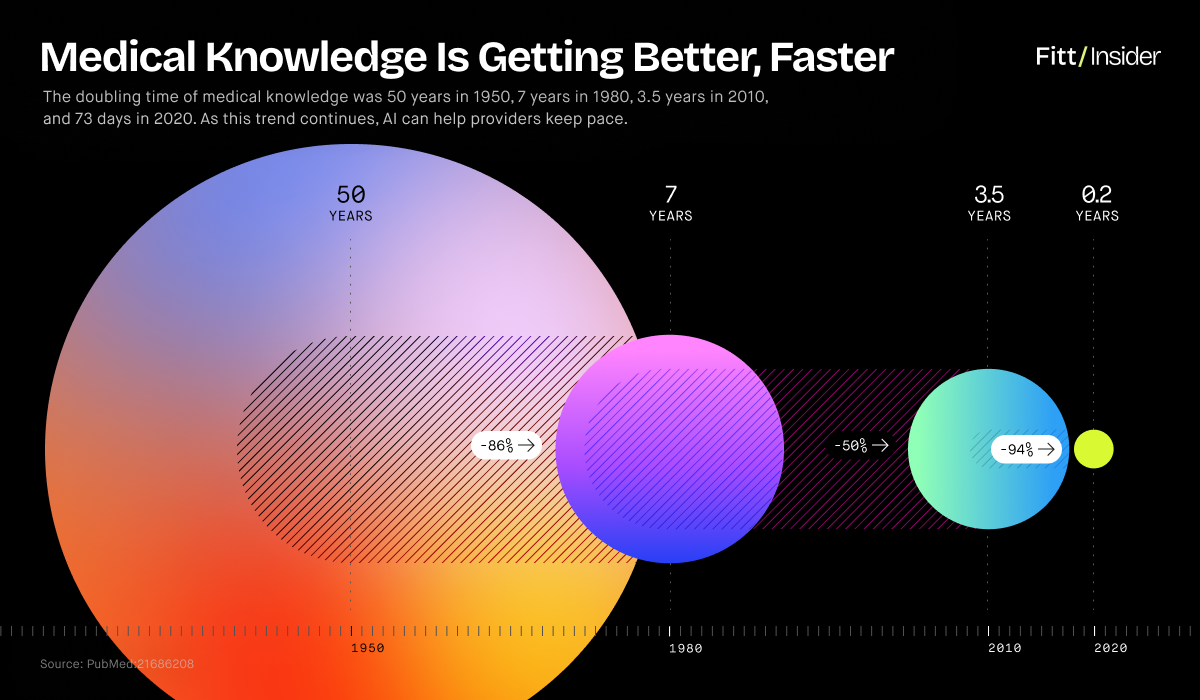 Medical Knowledge Is Getting Better, Faster

Fitt/Insider

The doubling time of medical knowledge was 50 years in 1950, 7 years in 1980, 3.5 years in 2010, and 73 days in 2020. As this trend continues, AI can help providers keep pace.

50 YEARS

7 YEARS

3.5 YEARS

0.2 YEARS

-86% →

-50% →

-94% →

1950

1980

2010

2020

Source: PubMed: 21686208